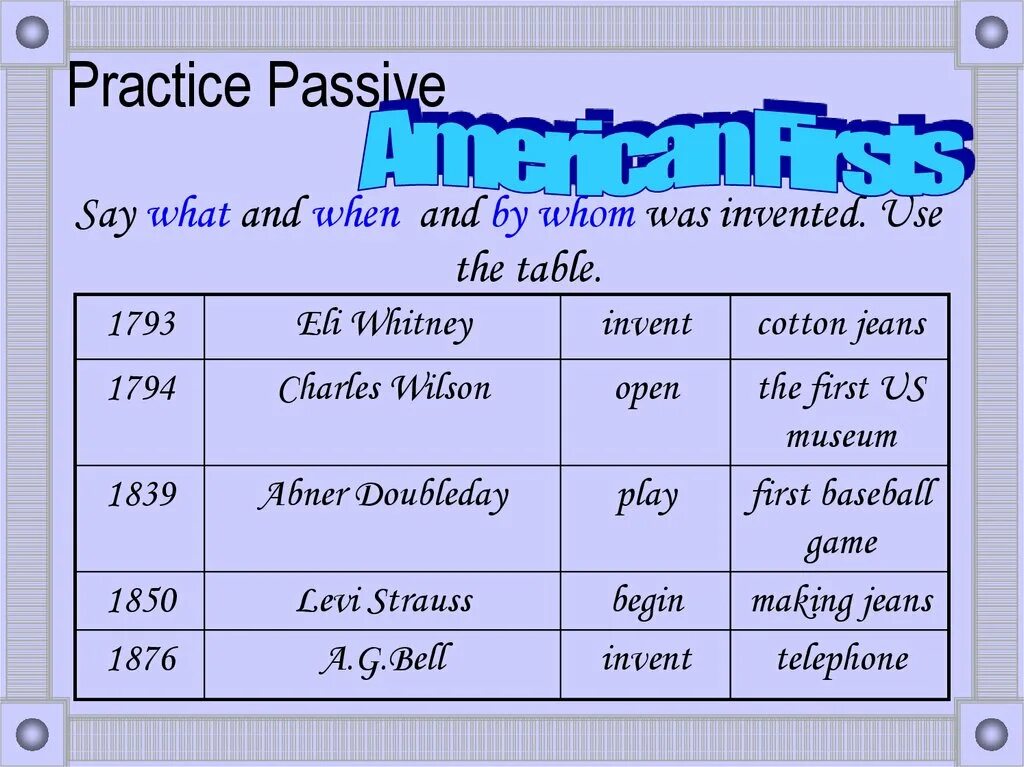 Practice Passive

American Firsts

Say what and when and by whom was invented. Use the table.

| 1793 | Eli Whitney | invent | cotton jeans |
|---|---|---|---|
| 1794 | Charles Wilson | open | the first US museum |
| 1839 | Abner Doubleday | play | first baseball game |
| 1850 | Levi Strauss | begin | making jeans |
| 1876 | A.G.Bell | invent | telephone |